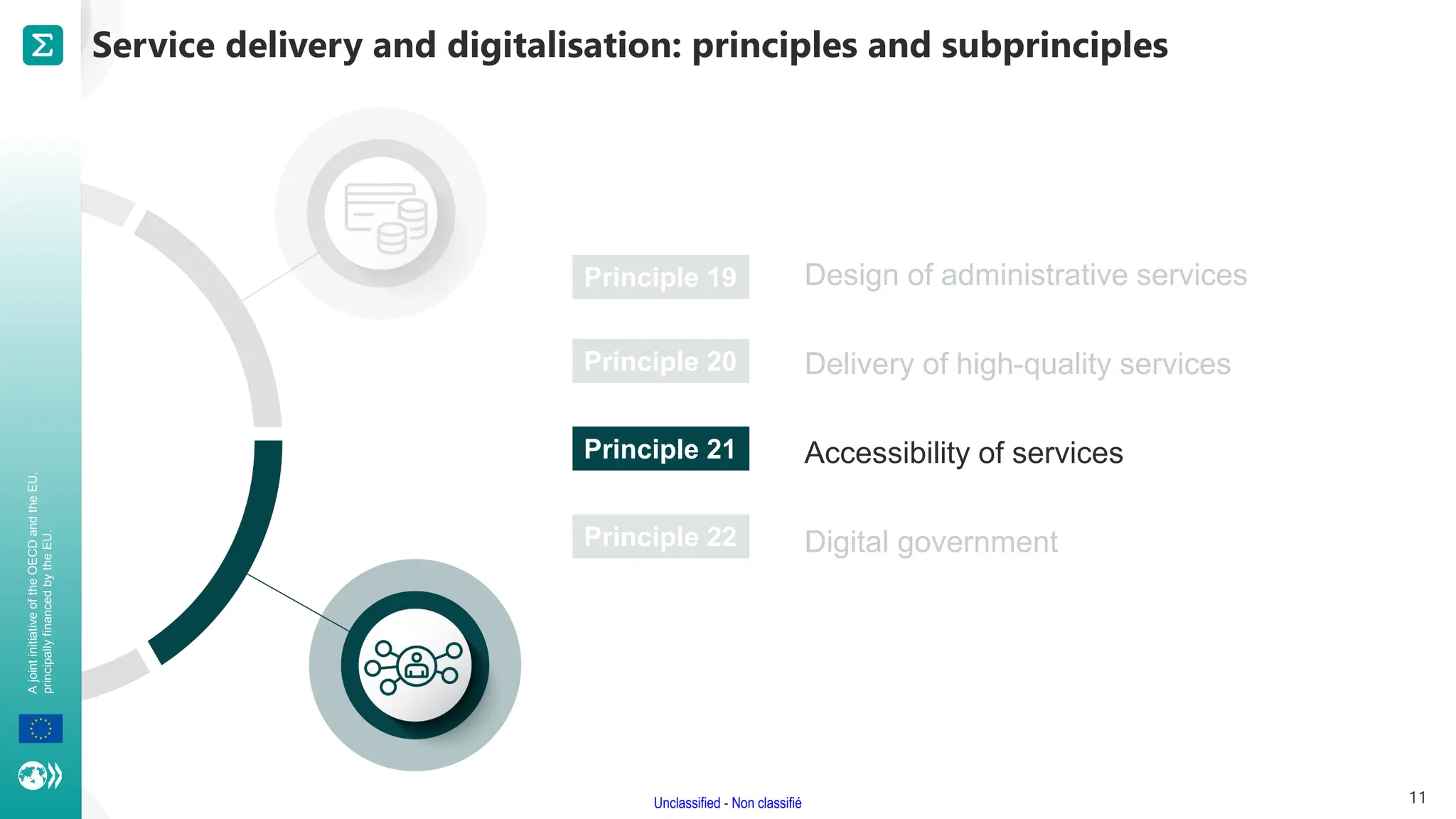 Service delivery and digitalisation: principles and subprinciples

Principle 19 Design of administrative services

Principle 20 Delivery of high-quality services

Principle 21 Accessibility of services

Principle 22 Digital government

A joint initiative of the OECD and the EU, principally financed by the EU.

Unclassified - Non classifié

11